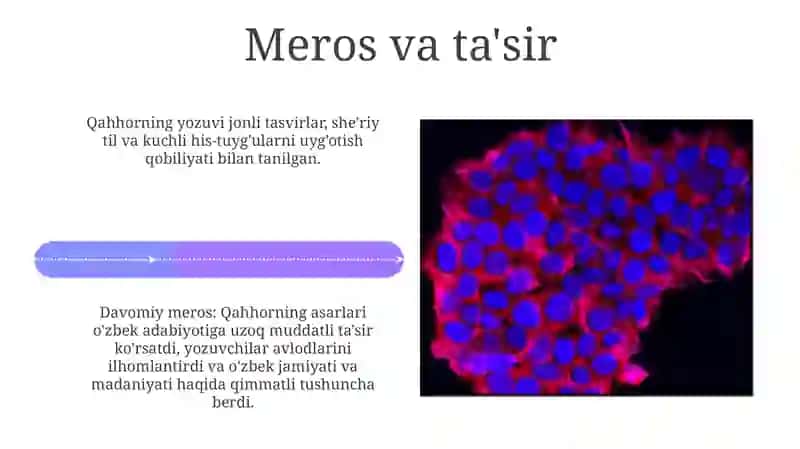 Meros va ta'sir

Qahhorning yozuvi jonli tasvirlar, she'riy til va kuchli his-tuyg'ularni uyg'otish qobiliyati bilan tanilgan.

Davomiy meros: Qahhorning asarlari o'zbek adabiyotiga uzoq muddatli ta'sir ko'rsatdi, yozuvchilar avlodlarini ilhomlantirdi va o'zbek jamiyati va madaniyati haqida qimmatli tushuncha berdi.